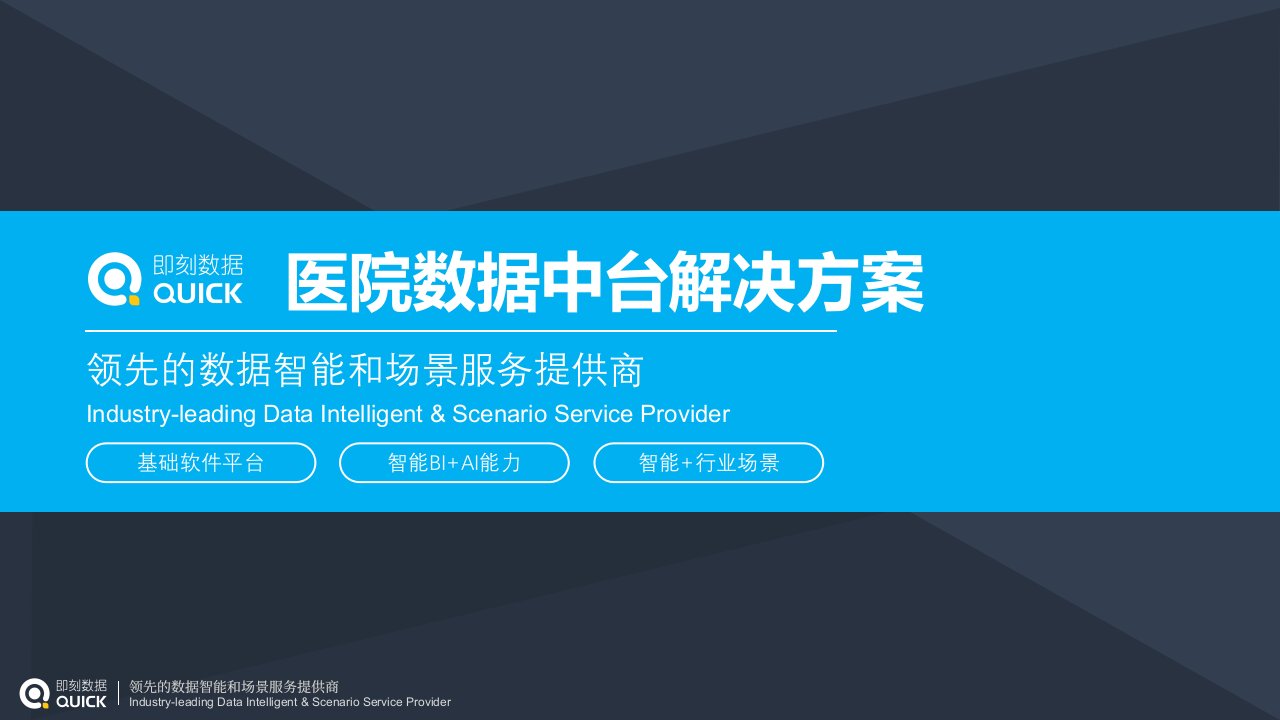 即刻数据
QUICK

医院数据中台解决方案

领先的数据智能和场景服务提供商

Industry-leading Data Intelligent & Scenario Service Provider

基础软件平台

智能BI+AI能力

智能+行业场景

即刻数据
QUICK

领先的数据智能和场景服务提供商
Industry-leading Data Intelligent & Scenario Service Provider